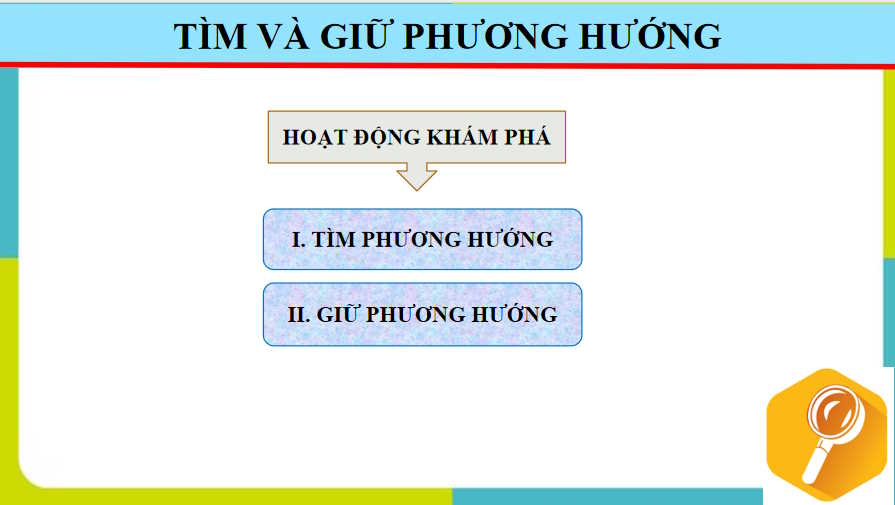 TÌM VÀ GIỮ PHƯƠNG HƯỚNG

HOẠT ĐỘNG KHÁM PHÁ

I. TÌM PHƯƠNG HƯỚNG

II. GIỮ PHƯƠNG HƯỚNG